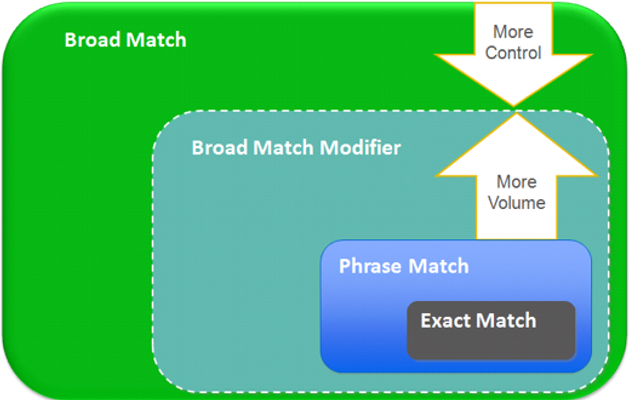 Broad Match

More Control

Broad Match Modifier

More Volume

Phrase Match

Exact Match